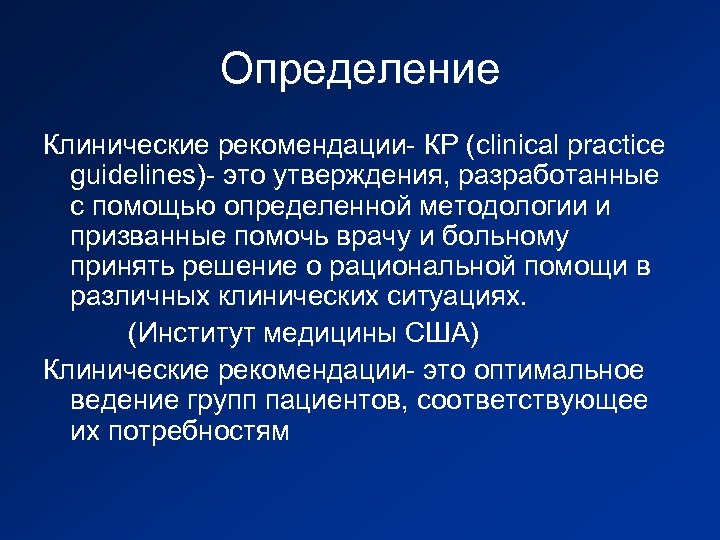 Определение

Клинические рекомендации- КР (clinical practice guidelines)- это утверждения, разработанные с помощью определенной методологии и призванные помочь врачу и больному принять решение о рациональной помощи в различных клинических ситуациях.

(Институт медицины США)

Клинические рекомендации- это оптимальное ведение групп пациентов, соответствующее их потребностям